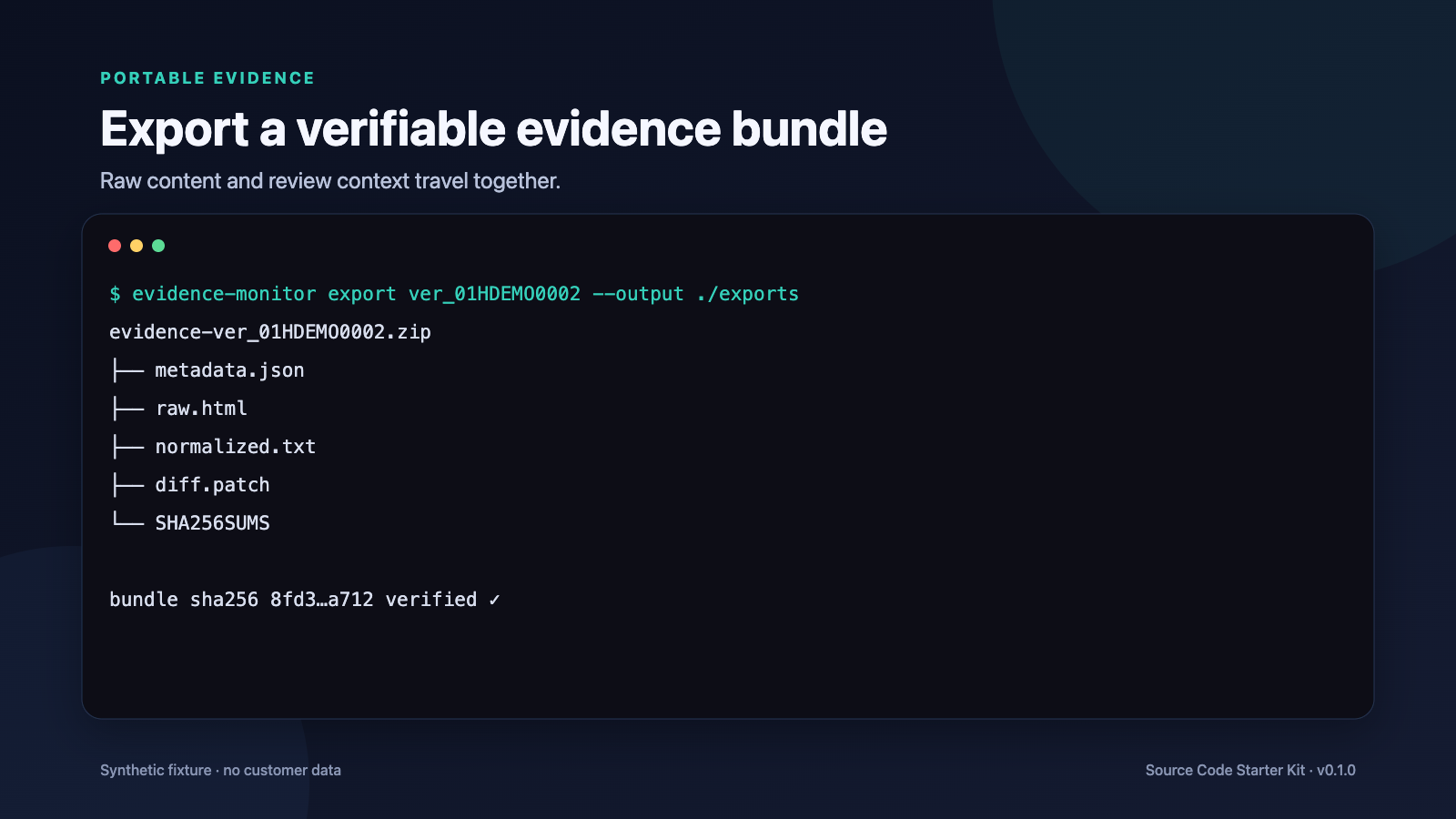 PORTABLE EVIDENCE

Export a verifiable evidence bundle

Raw content and review context travel together.

$ evidence-monitor export ver_01HDEMO0002 --output ./exports

evidence-ver_01HDEMO0002.zip
├── metadata.json
├── raw.html
├── normalized.txt
├── diff.patch
└── SHA256SUMS

bundle sha256 8fd3…a712 verified ✓

Synthetic fixture · no customer data

Source Code Starter Kit · v0.1.0